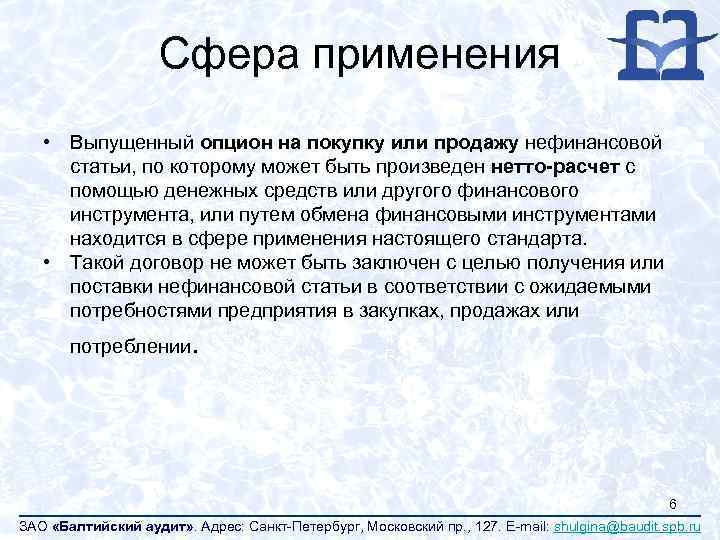 Сфера применения

• Выпущенный опцион на покупку или продажу нефинансовой статьи, по которому может быть произведен нетто-расчет с помощью денежных средств или другого финансового инструмента, или путем обмена финансовыми инструментами находится в сфере применения настоящего стандарта.
• Такой договор не может быть заключен с целью получения или поставки нефинансовой статьи в соответствии с ожидаемыми потребностями предприятия в закупках, продажах или потреблении.

6

ЗАО «Балтийский аудит». Адрес: Санкт-Петербург, Московский пр., 127. E-mail: shulgina@baudit.spb.ru